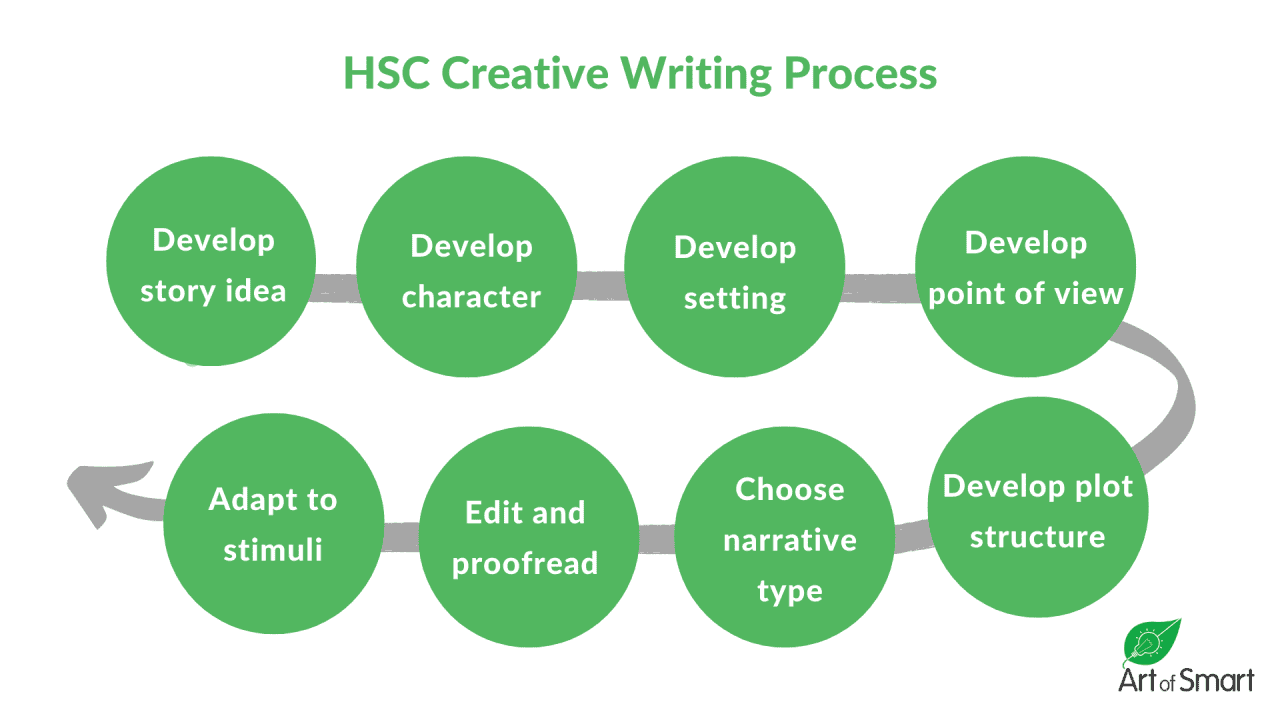 HSC Creative Writing Process

Develop story idea

Develop character

Develop setting

Develop point of view

Develop plot structure

Choose narrative type

Edit and proofread

Adapt to stimuli

Art of Smart